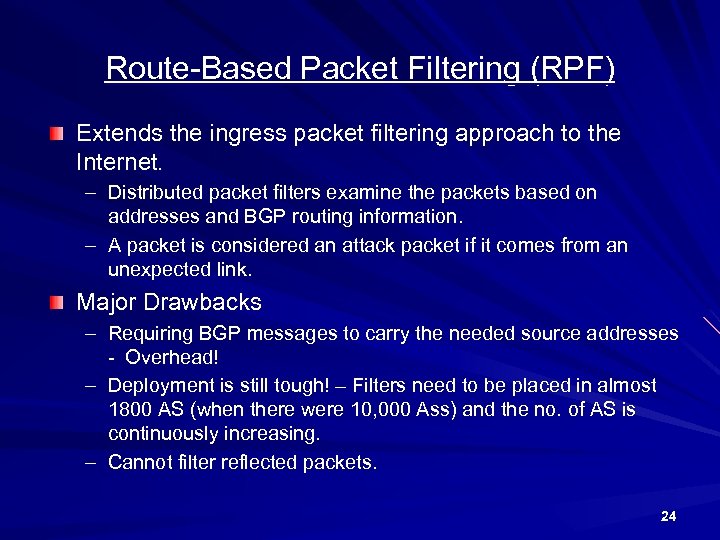 Route-Based Packet Filtering (RPF)

Extends the ingress packet filtering approach to the Internet.

– Distributed packet filters examine the packets based on addresses and BGP routing information.

– A packet is considered an attack packet if it comes from an unexpected link.

Major Drawbacks

– Requiring BGP messages to carry the needed source addresses - Overhead!

– Deployment is still tough! – Filters need to be placed in almost 1800 AS (when there were 10,000 Ass) and the no. of AS is continuously increasing.

– Cannot filter reflected packets.

24